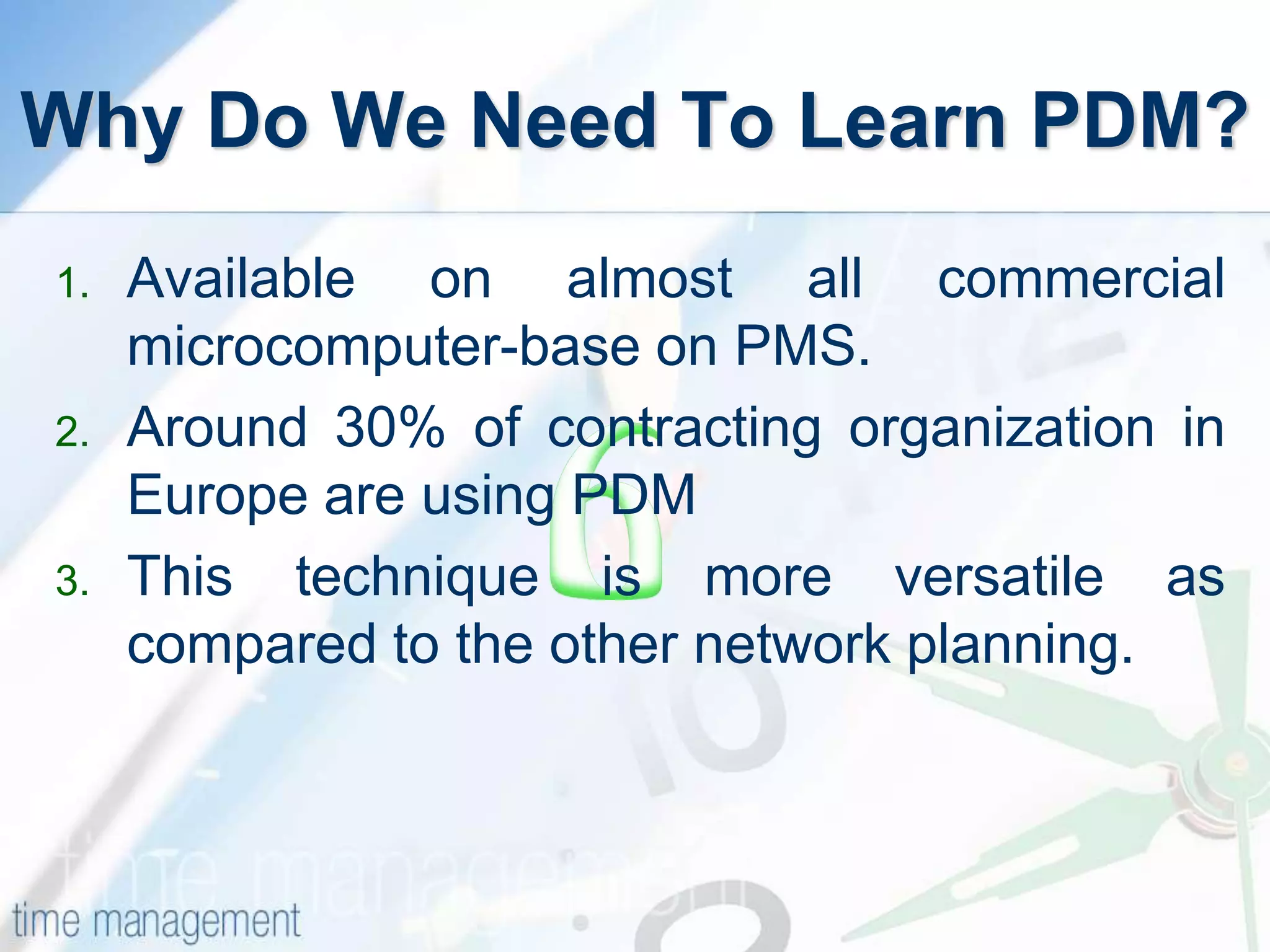 Why Do We Need To Learn PDM?

1. Available on almost all commercial microcomputer-base on PMS.

2. Around 30% of contracting organization in Europe are using PDM

3. This technique is more versatile as compared to the other network planning.

time management